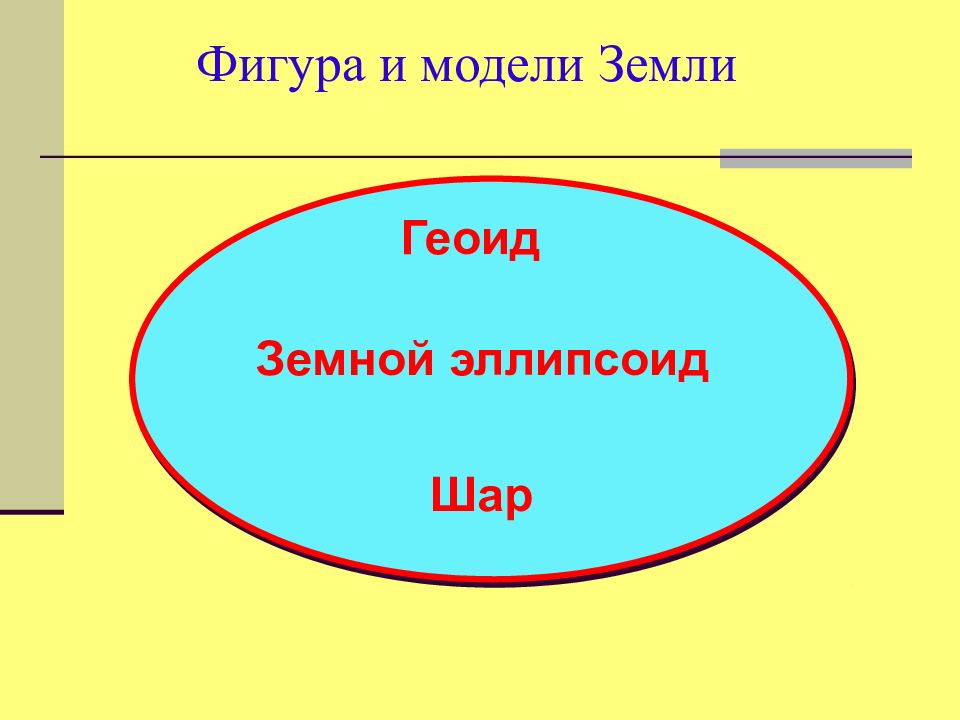 Фигура и модели Земли

Геоид

Земной эллипсоид

Шар